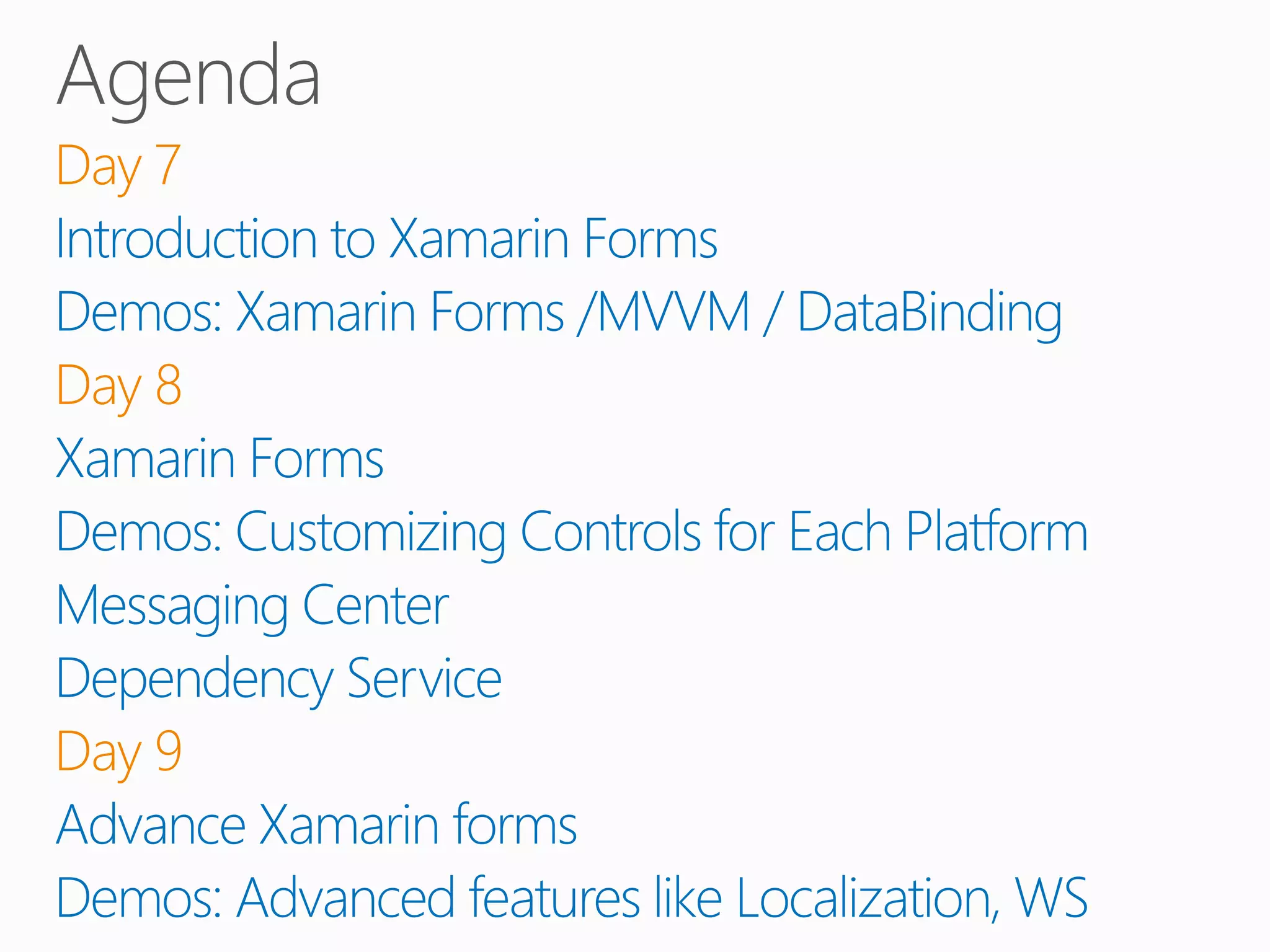 Agenda

Day 7

Introduction to Xamarin Forms

Demos: Xamarin Forms /MVVM / DataBinding

Day 8

Xamarin Forms

Demos: Customizing Controls for Each Platform

Messaging Center

Dependency Service

Day 9

Advance Xamarin forms

Demos: Advanced features like Localization, WS